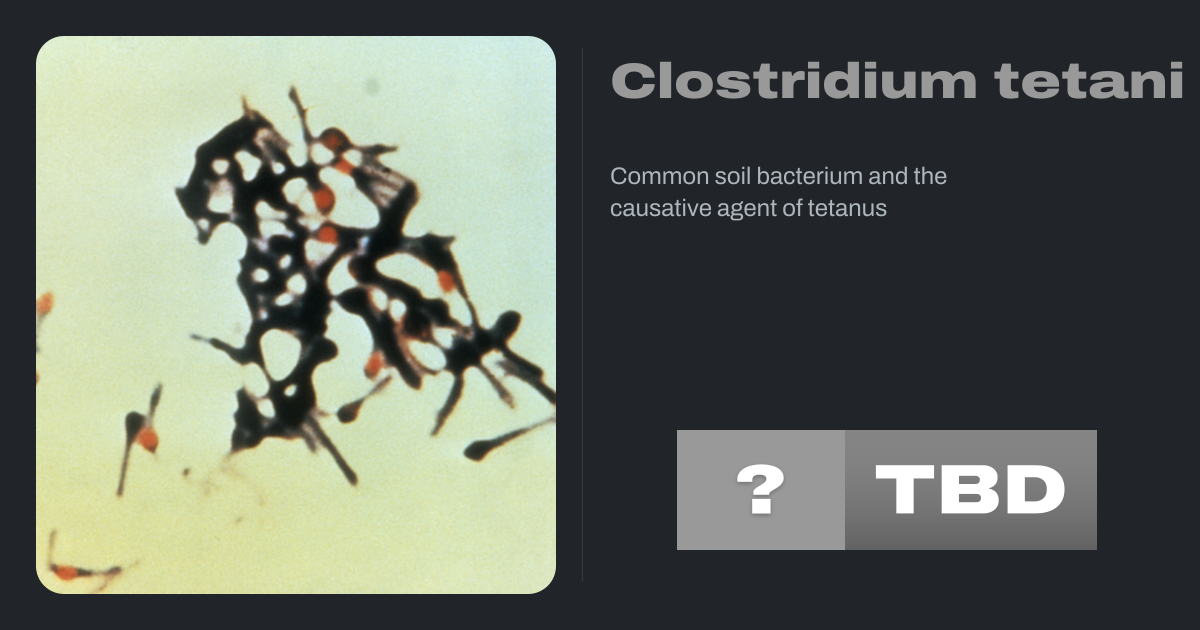 Clostridium tetani

Common soil bacterium and the causative agent of tetanus

?

TBD